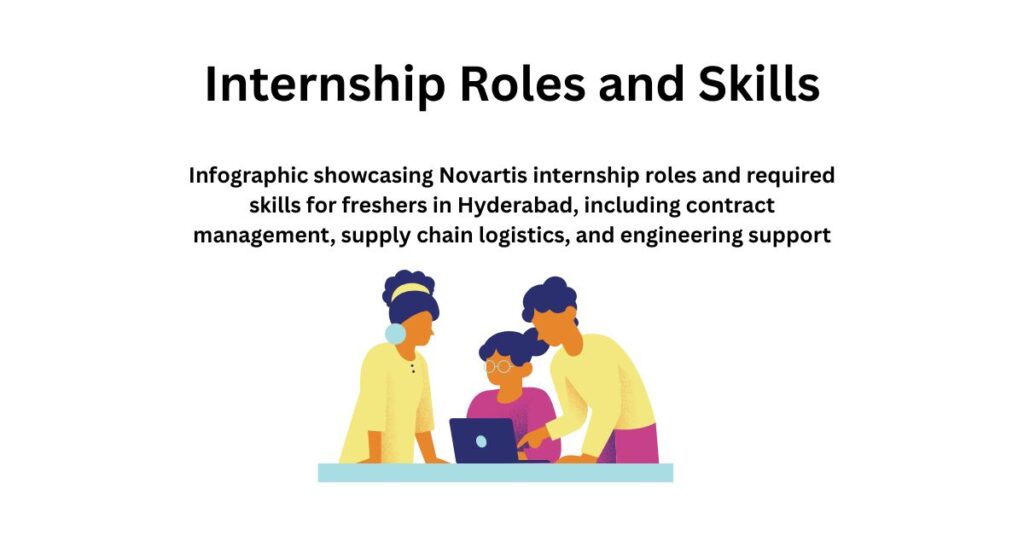 Internship Roles and Skills

Infographic showcasing Novartis internship roles and required skills for freshers in Hyderabad, including contract management, supply chain logistics, and engineering support